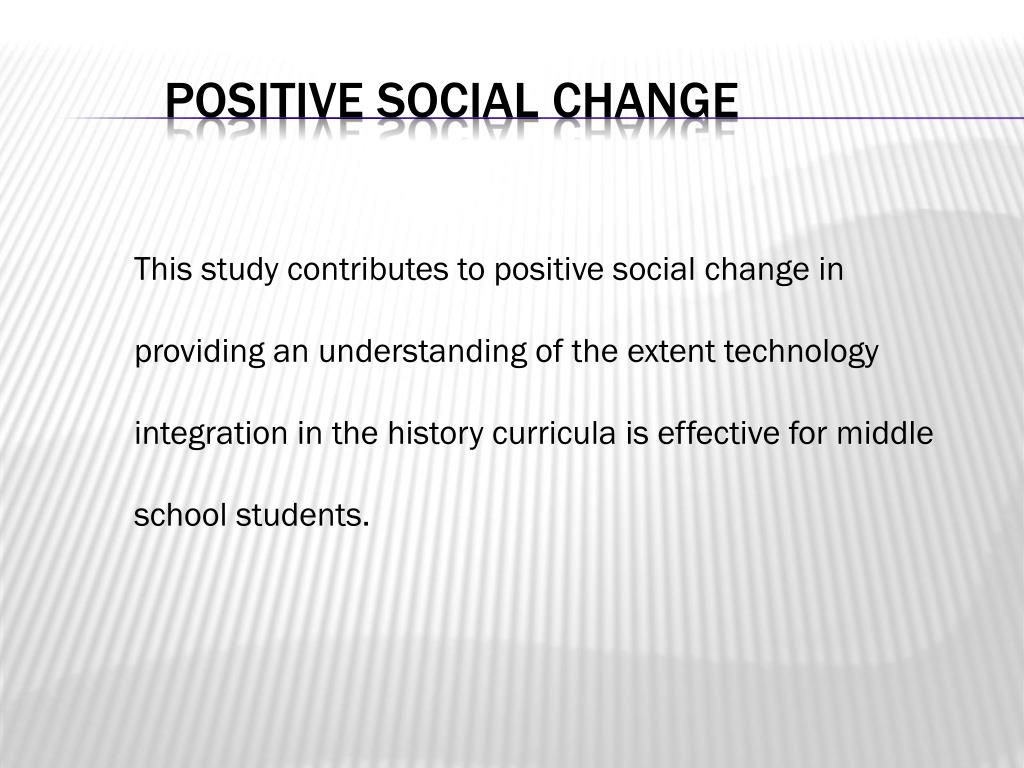 POSITIVE SOCIAL CHANGE

This study contributes to positive social change in providing an understanding of the extent technology integration in the history curricula is effective for middle school students.